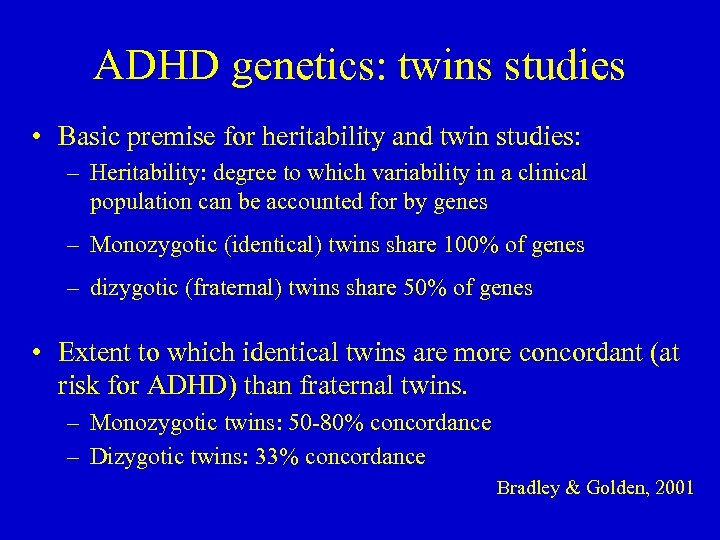 ADHD genetics: twins studies

• Basic premise for heritability and twin studies:
– Heritability: degree to which variability in a clinical population can be accounted for by genes
– Monozygotic (identical) twins share 100% of genes
– dizygotic (fraternal) twins share 50% of genes

• Extent to which identical twins are more concordant (at risk for ADHD) than fraternal twins.
– Monozygotic twins: 50-80% concordance
– Dizygotic twins: 33% concordance

Bradley & Golden, 2001